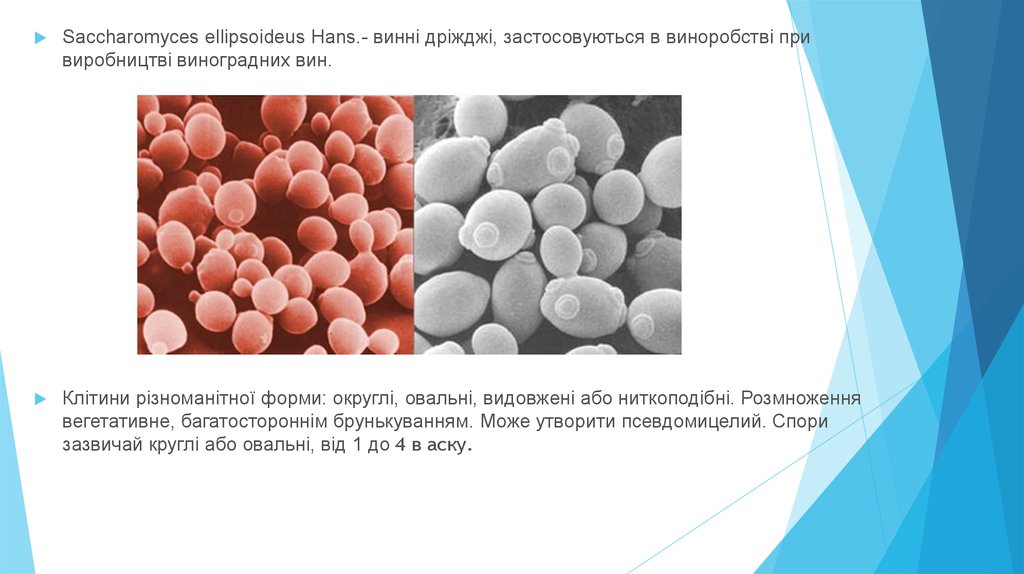 Saccharomyces ellipsoideus Hans.- винні дріжджі, застосовуються в виноробстві при виробництві виноградних вин.

Клітини різноманітної форми: округлі, овальні, видовжені або ниткоподібні. Розмноження вегетативне, багатостороннім брунькуванням. Може утворити псевдомицелий. Спори зазвичай круглі або овальні, від 1 до 4 в аску.